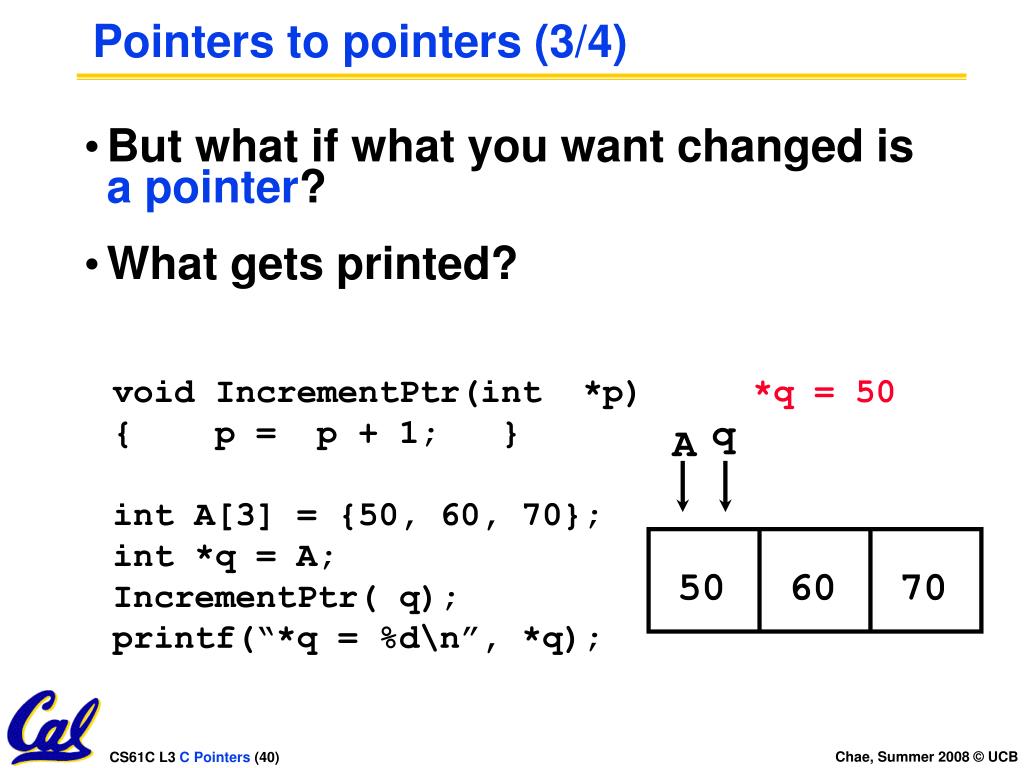 Pointers to pointers (3/4)

• But what if what you want changed is a pointer?

• What gets printed?

void IncrementPtr(int *p)
{ p = p + 1; }

int A[3] = {50, 60, 70};
int *q = A;
IncrementPtr( q);
printf(“*q = %d\n”, *q);

*q = 50

A q

| 50 | 60 | 70 |
|---|---|---|

Cal

CS61C L3 C Pointers (40)

Chae, Summer 2008 © UCB